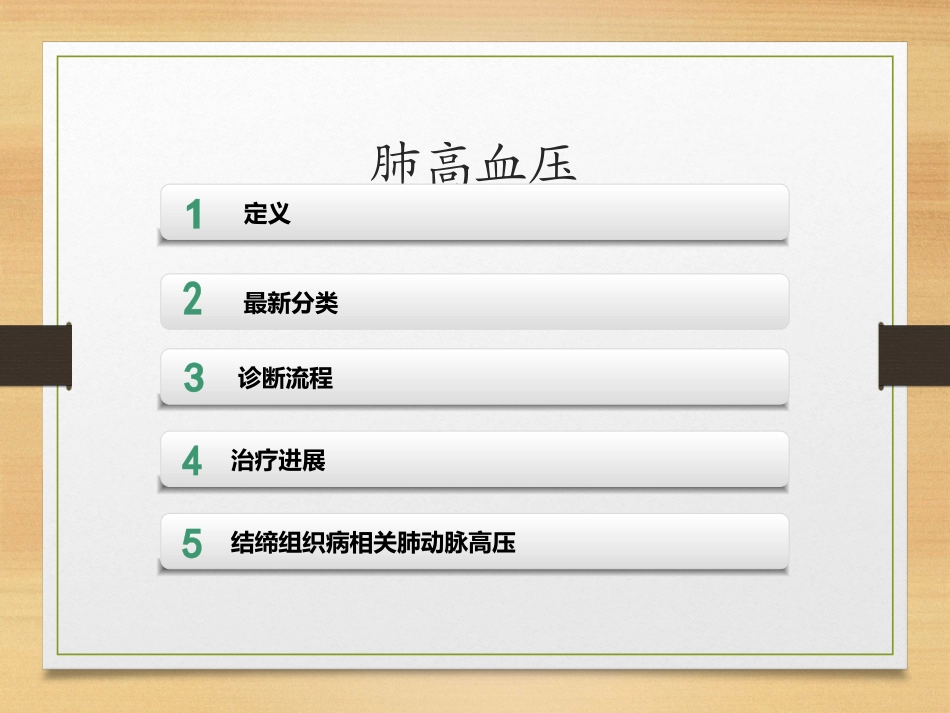 肺高血压

1 定义

2 最新分类

3 诊断流程

4 治疗进展

5 结缔组织病相关肺动脉高压